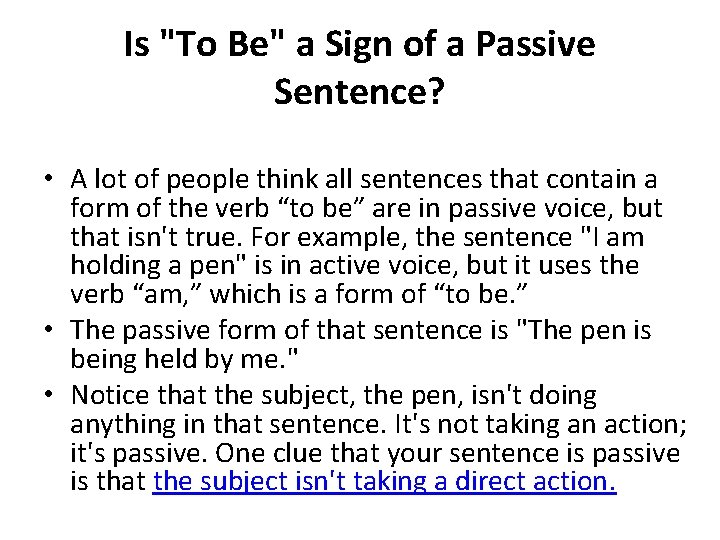 Is "To Be" a Sign of a Passive Sentence?

• A lot of people think all sentences that contain a form of the verb “to be” are in passive voice, but that isn't true. For example, the sentence "I am holding a pen" is in active voice, but it uses the verb “am,” which is a form of “to be.”
• The passive form of that sentence is "The pen is being held by me."
• Notice that the subject, the pen, isn't doing anything in that sentence. It's not taking an action; it's passive. One clue that your sentence is passive is that the subject isn't taking a direct action.